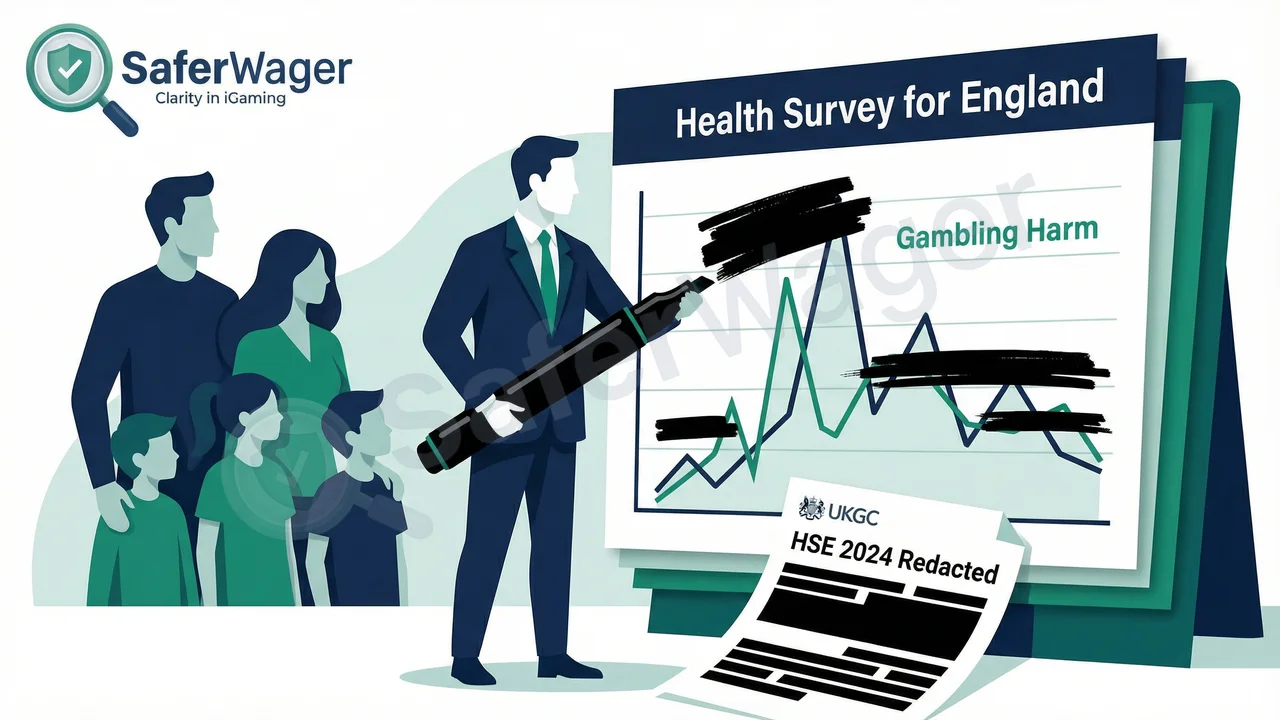 SaferWager
Clarity in iGaming

Health Survey for England

Gambling Harm

SaferWager

UKGC
HSE 2024 Redacted